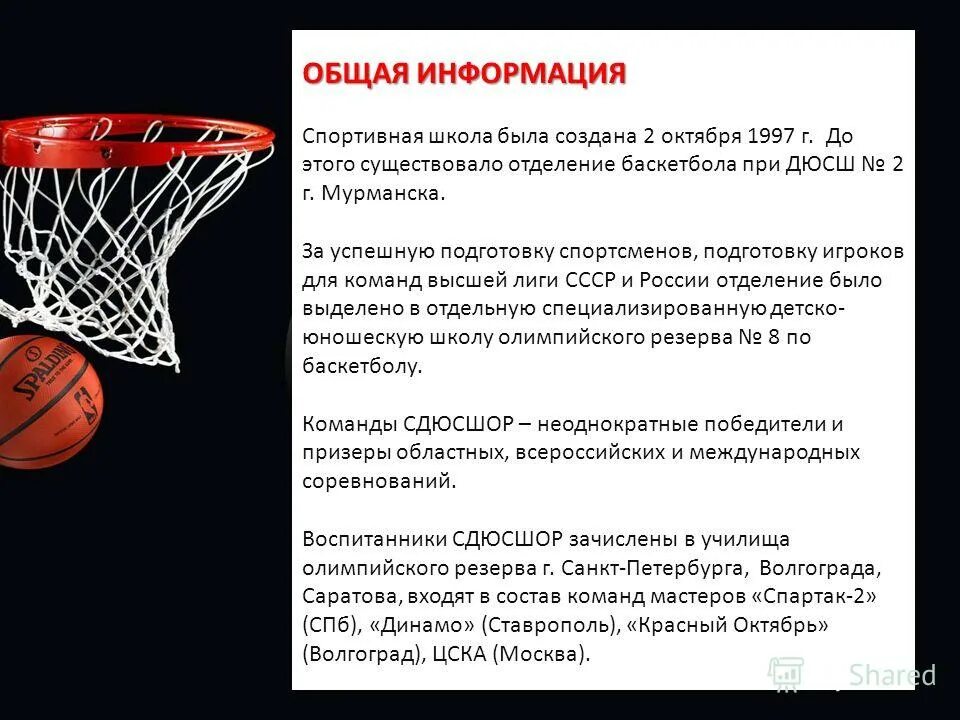 ОБЩАЯ ИНФОРМАЦИЯ

Спортивная школа была создана 2 октября 1997 г. До этого существовало отделение баскетбола при ДЮСШ № 2 г. Мурманска.

За успешную подготовку спортсменов, подготовку игроков для команд высшей лиги СССР и России отделение было выделено в отдельную специализированную детско-юношескую школу олимпийского резерва № 8 по баскетболу.

Команды СДЮСШОР – неоднократные победители и призеры областных, всероссийских и международных соревнований.

Воспитанники СДЮСШОР зачислены в училища олимпийского резерва г. Санкт-Петербурга, Волгограда, Саратова, входят в состав команд мастеров «Спартак-2» (СПб), «Динамо» (Ставрополь), «Красный Октябрь» (Волгоград), ЦСКА (Москва).

SPALDING

Shared